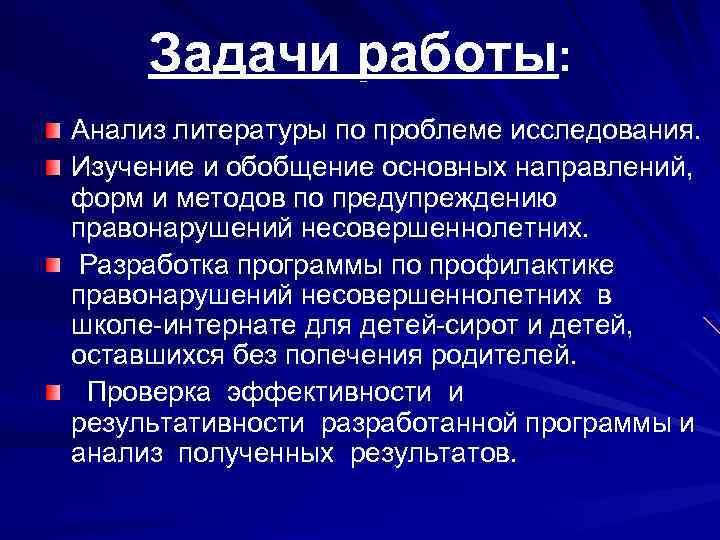 Задачи работы:

Анализ литературы по проблеме исследования.

Изучение и обобщение основных направлений, форм и методов по предупреждению правонарушений несовершеннолетних.

Разработка программы по профилактике правонарушений несовершеннолетних в школе-интернате для детей-сирот и детей, оставшихся без попечения родителей.

Проверка эффективности и результативности разработанной программы и анализ полученных результатов.